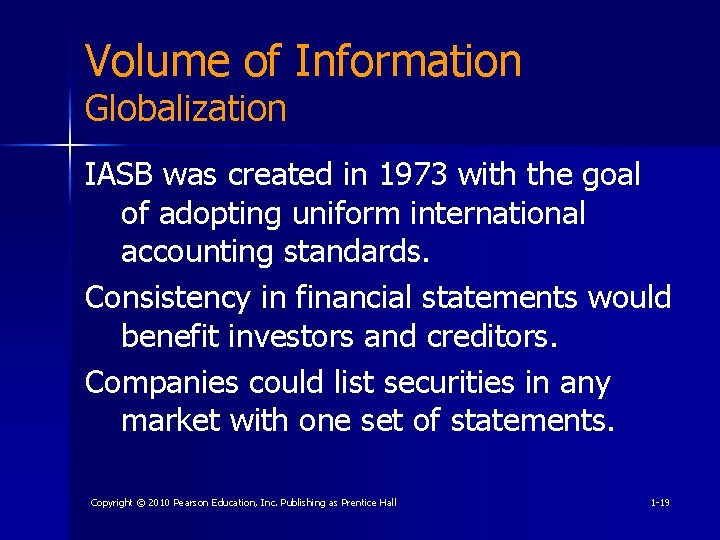 Volume of Information
Globalization

IASB was created in 1973 with the goal of adopting uniform international accounting standards.

Consistency in financial statements would benefit investors and creditors.

Companies could list securities in any market with one set of statements.

Copyright © 2010 Pearson Education, Inc. Publishing as Prentice Hall

1-19